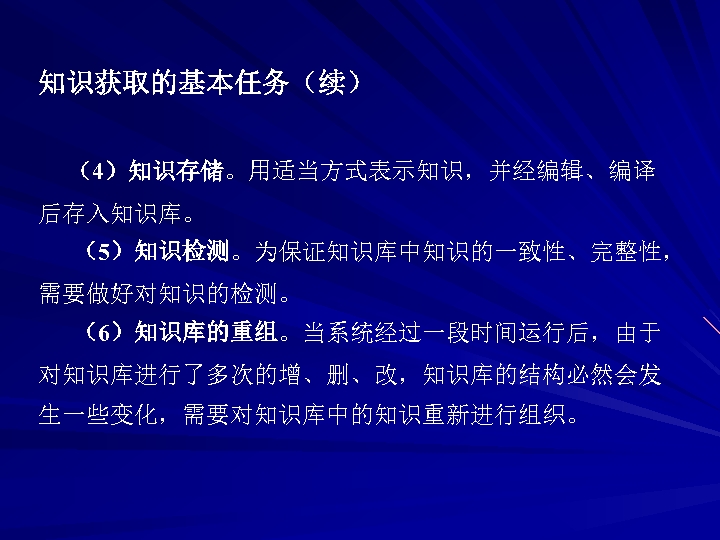 知识获取的基本任务（续）

（4）知识存储。用适当方式表示知识，并经编辑、编译后存入知识库。

（5）知识检测。为保证知识库中知识的一致性、完整性，需要做好对知识的检测。

（6）知识库的重组。当系统经过一段时间运行后，由于对知识库进行了多次的增、删、改，知识库的结构必然会发生一些变化，需要对知识库中的知识重新进行组织。